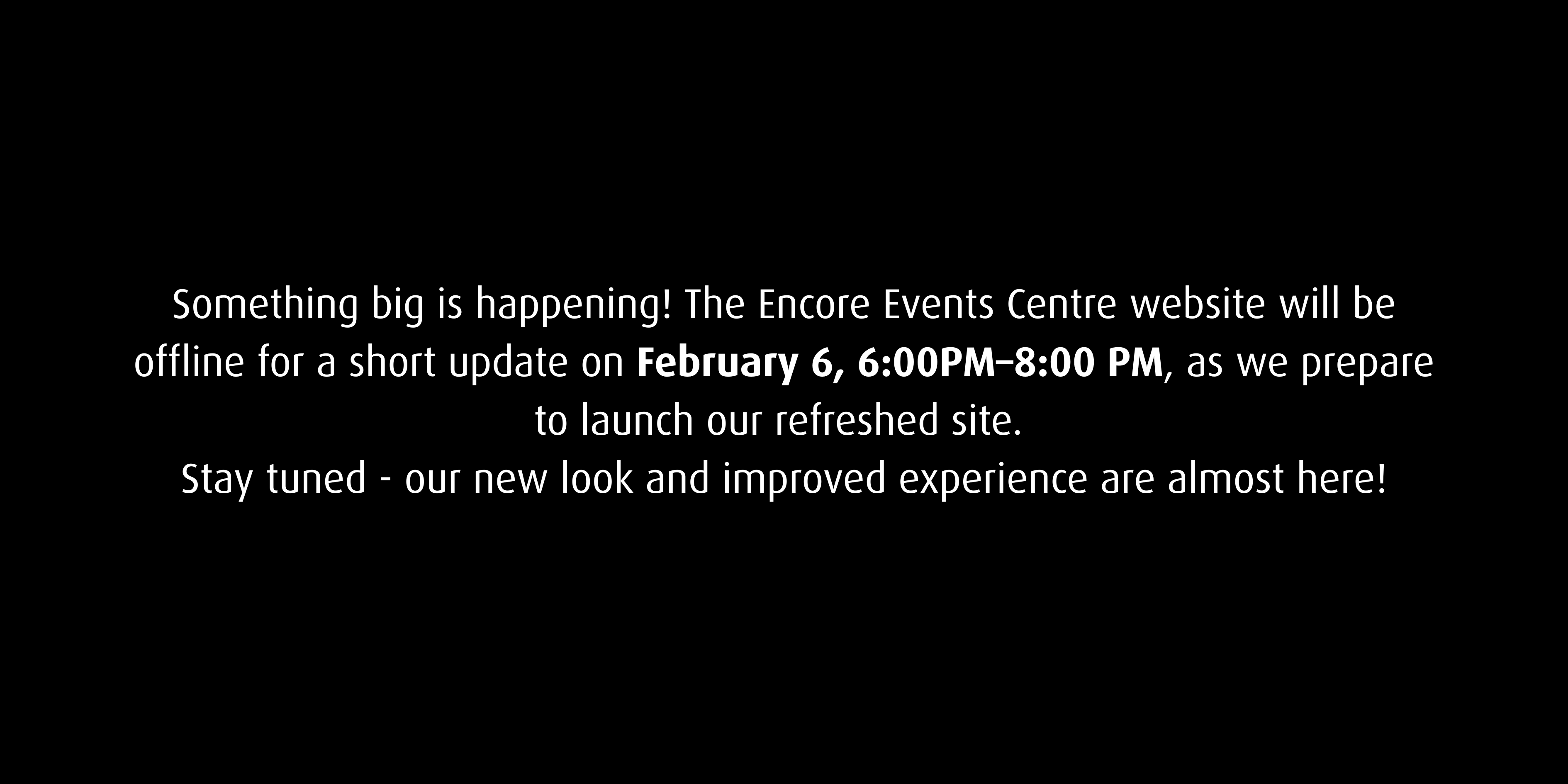 Something big is happening! The Encore Events Centre website will be offline for a short update on February 6, 6:00PM–8:00 PM, as we prepare to launch our refreshed site.
Stay tuned - our new look and improved experience are almost here!